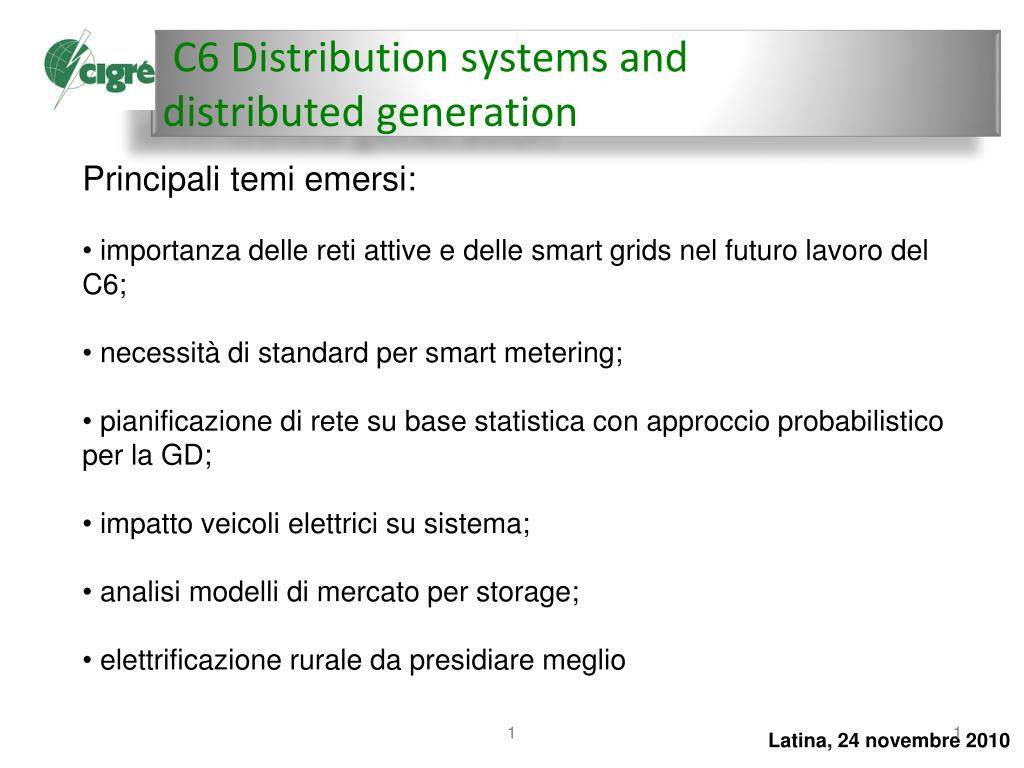 cigré

C6 Distribution systems and distributed generation

Principali temi emersi:

• importanza delle reti attive e delle smart grids nel futuro lavoro del C6;

• necessità di standard per smart metering;

• pianificazione di rete su base statistica con approccio probabilistico per la GD;

• impatto veicoli elettrici su sistema;

• analisi modelli di mercato per storage;

• elettrificazione rurale da presidiare meglio

1

1

Latina, 24 novembre 2010